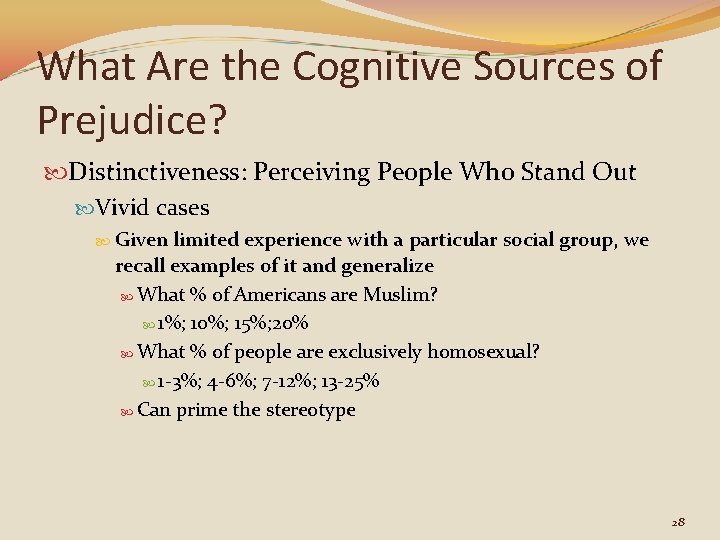 What Are the Cognitive Sources of Prejudice?

Distinctiveness: Perceiving People Who Stand Out

Vivid cases

Given limited experience with a particular social group, we recall examples of it and generalize

What % of Americans are Muslim?

1%; 10%; 15%;20%

What % of people are exclusively homosexual?

1-3%; 4-6%; 7-12%; 13-25%

Can prime the stereotype

28